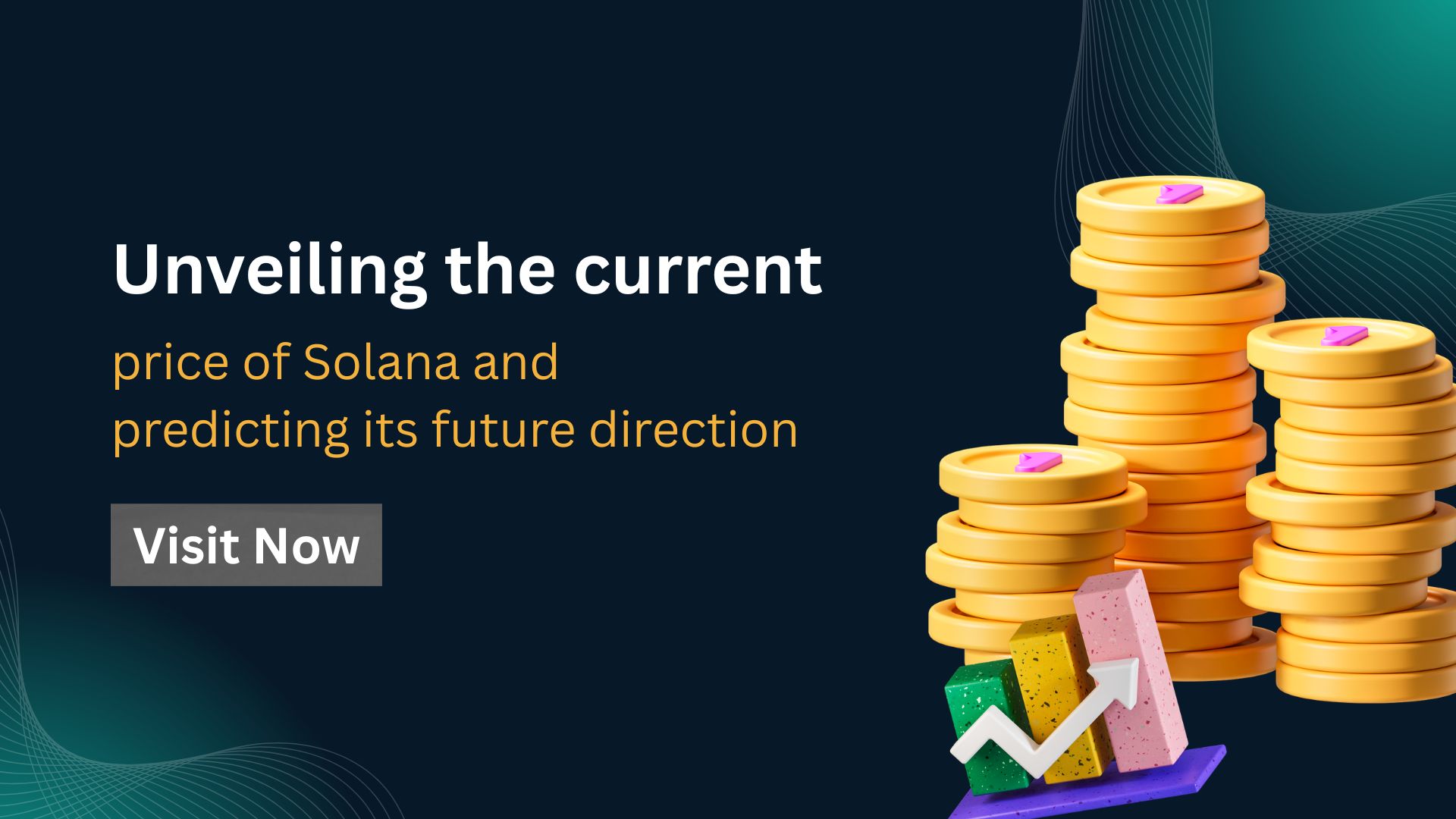 Unveiling the current

price of Solana and predicting its future direction

Visit Now